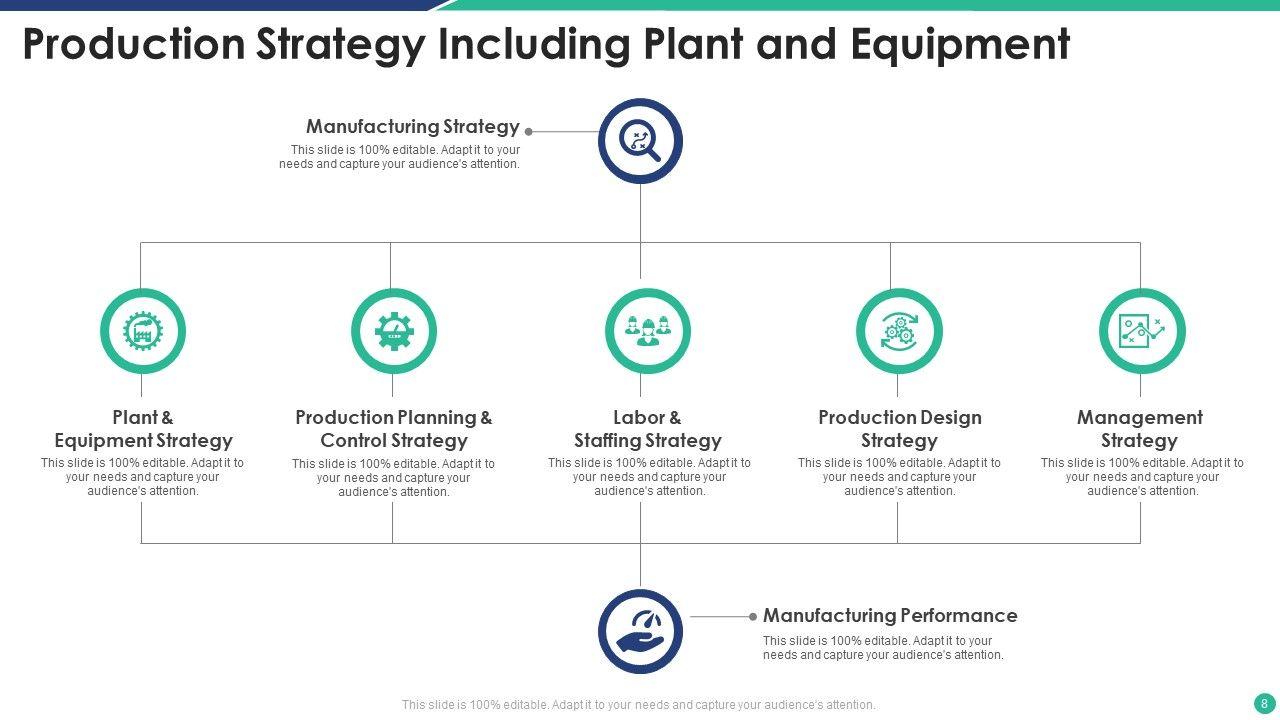 Production Strategy Including Plant and Equipment

Manufacturing Strategy
This slide is 100% editable. Adapt it to your needs and capture your audience's attention.

Plant & Equipment Strategy
This slide is 100% editable. Adapt it to your needs and capture your audience's attention.

Production Planning & Control Strategy
This slide is 100% editable. Adapt it to your needs and capture your audience's attention.

Labor & Staffing Strategy
This slide is 100% editable. Adapt it to your needs and capture your audience's attention.

Production Design Strategy
This slide is 100% editable. Adapt it to your needs and capture your audience's attention.

Management Strategy
This slide is 100% editable. Adapt it to your needs and capture your audience's attention.

Manufacturing Performance
This slide is 100% editable. Adapt it to your needs and capture your audience's attention.

This slide is 100% editable. Adapt it to your needs and capture your audience's attention.

8